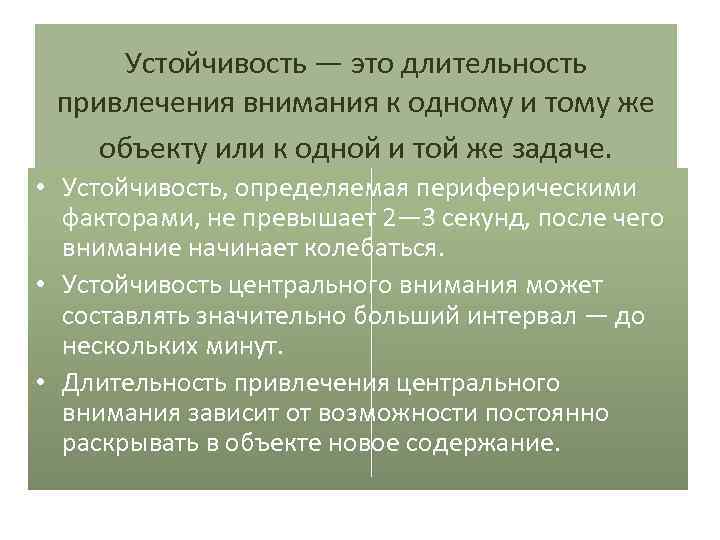 Устойчивость — это длительность привлечения внимания к одному и тому же объекту или к одной и той же задаче.

• Устойчивость, определяемая периферическими факторами, не превышает 2—3 секунд, после чего внимание начинает колебаться.
• Устойчивость центрального внимания может составлять значительно больший интервал — до нескольких минут.
• Длительность привлечения центрального внимания зависит от возможности постоянно раскрывать в объекте новое содержание.